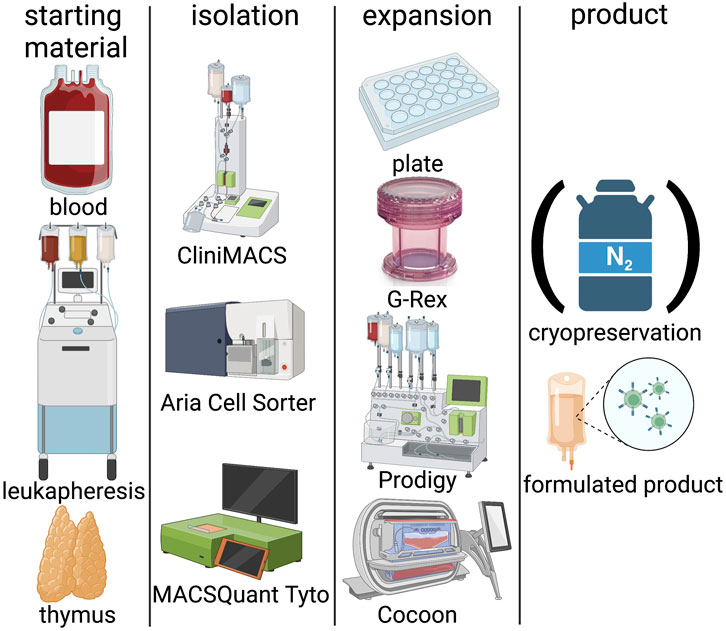 starting material

blood

leukapheresis

thymus

isolation

CliniMACS

Aria Cell Sorter

MACSQuant Tyto

expansion

plate

G-Rex

Prodigy

Cocoon

product

$N_2$

cryopreservation

formulated product